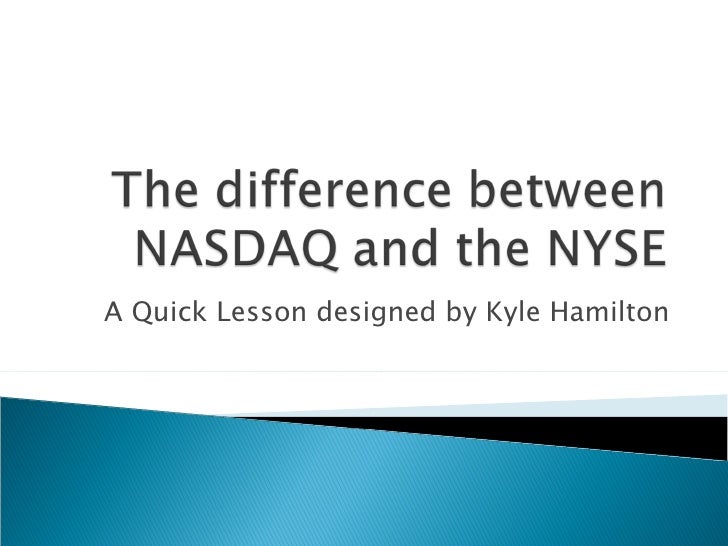 The difference between NASDAQ and the NYSE

A Quick Lesson designed by Kyle Hamilton